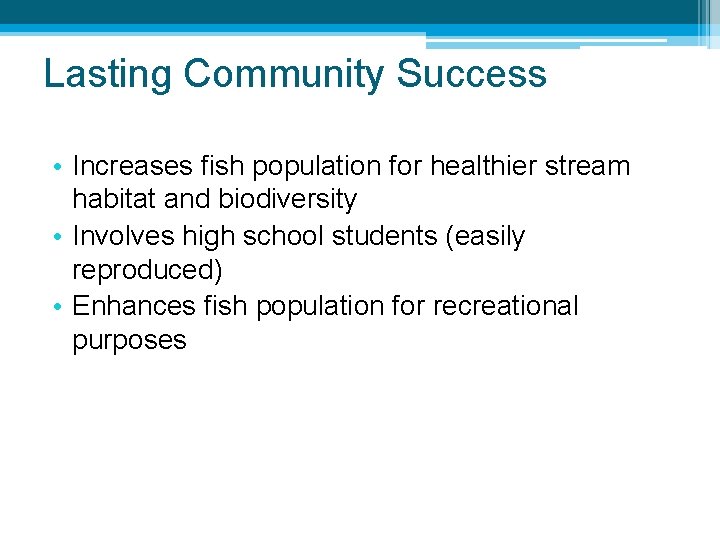 Lasting Community Success

• Increases fish population for healthier stream habitat and biodiversity
• Involves high school students (easily reproduced)
• Enhances fish population for recreational purposes